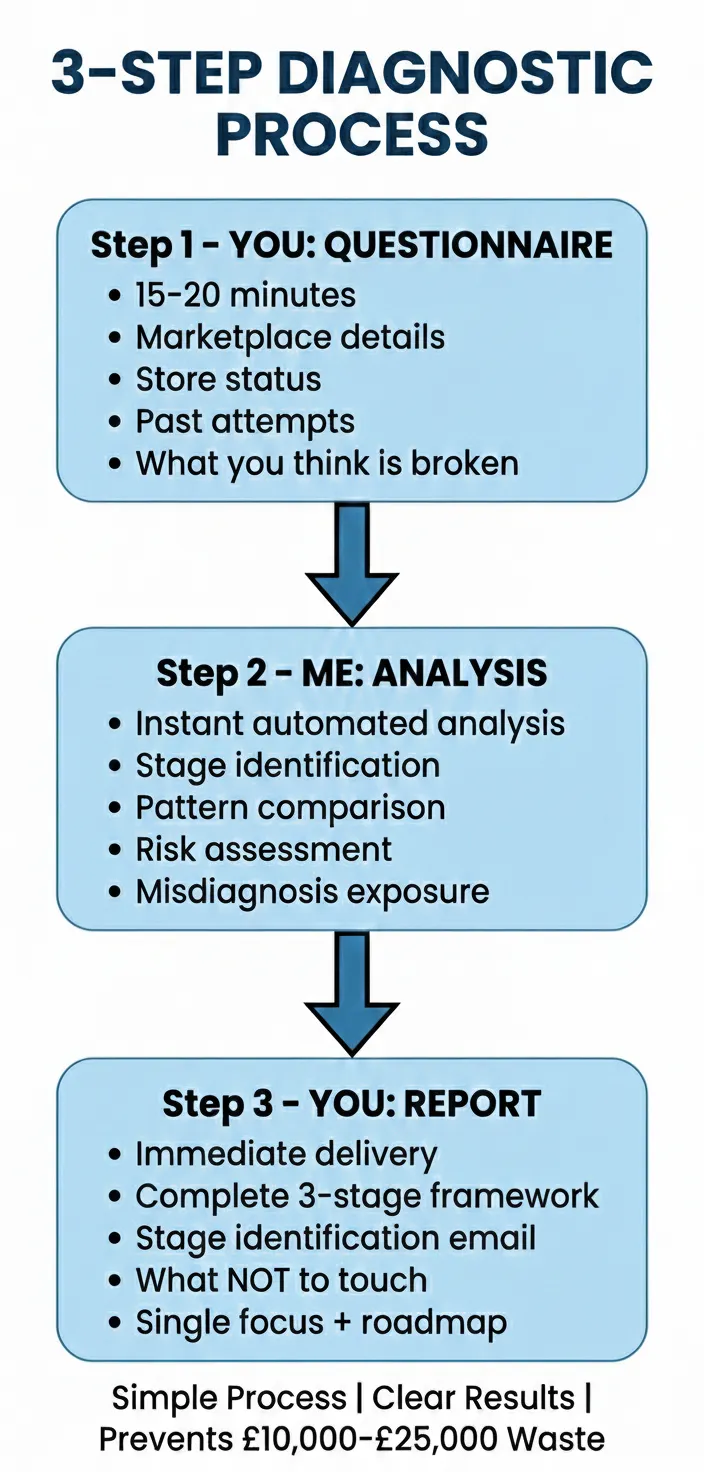 3-STEP DIAGNOSTIC PROCESS

Step 1 - YOU: QUESTIONNAIRE
• 15-20 minutes
• Marketplace details
• Store status
• Past attempts
• What you think is broken

Step 2 - ME: ANALYSIS
• Instant automated analysis
• Stage identification
• Pattern comparison
• Risk assessment
• Misdiagnosis exposure

Step 3 - YOU: REPORT
• Immediate delivery
• Complete 3-stage framework
• Stage identification email
• What NOT to touch
• Single focus + roadmap

Simple Process | Clear Results | Prevents £10,000-£25,000 Waste